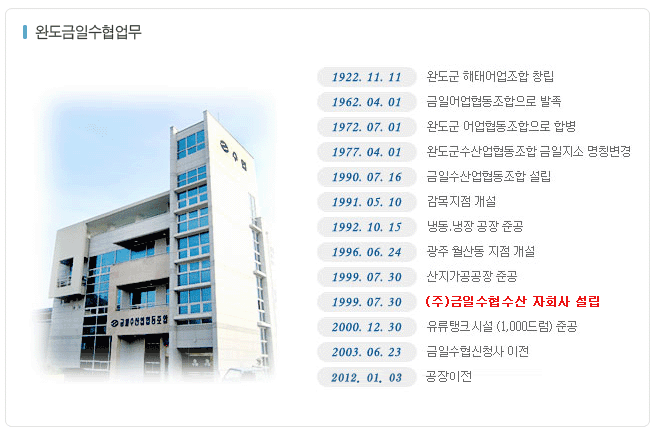 완도금일수협업무

수협

금일수산업협동조합

1922. 11. 11 완도군 해태어업조합 창립
1962. 04. 01 금일어업협동조합으로 발족
1972. 07. 01 완도군 어업협동조합으로 합병
1977. 04. 01 완도군수산업협동조합 금일지소 명칭변경
1990. 07. 16 금일수산업협동조합 설립
1991. 05. 10 감목지점 개설
1992. 10. 15 냉동.냉장 공장 준공
1996. 06. 24 광주 월산동 지점 개설
1999. 07. 30 산지가공공장 준공
1999. 07. 30 (주)금일수협수산 자회사 설립
2000. 12. 30 유류탱크시설 (1,000드럼) 준공
2003. 06. 23 금일수협신청사 이전
2012. 01. 03 공장이전